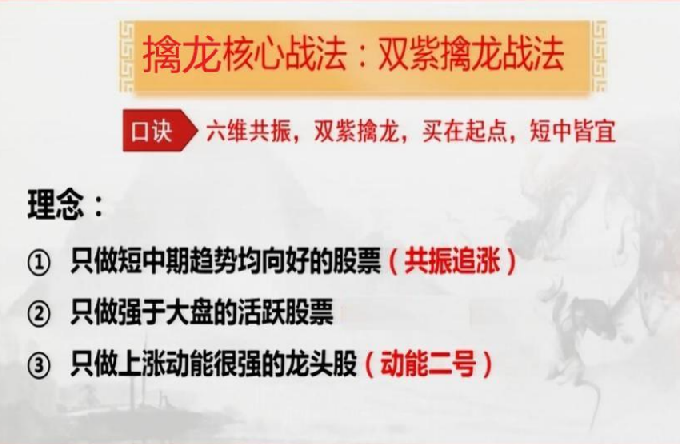 擒龙核心战法：双紫擒龙战法

口诀 六维共振，双紫擒龙，买在起点，短中皆宜

理念：

① 只做短中期趋势均向好的股票（共振追涨）

② 只做强于大盘的活跃股票

③ 只做上涨动能很强的龙头股（动能二号）